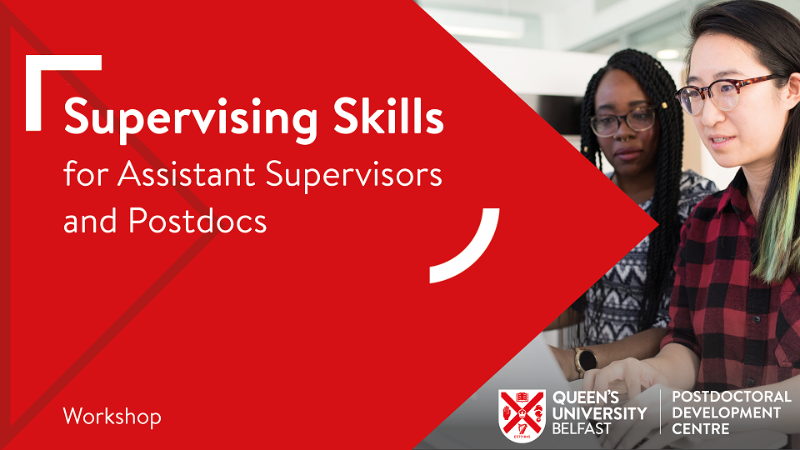 Supervising Skills

for Assistant Supervisors and Postdocs

Workshop

QUEEN'S UNIVERSITY BELFAST

POSTDOCTORAL DEVELOPMENT CENTRE